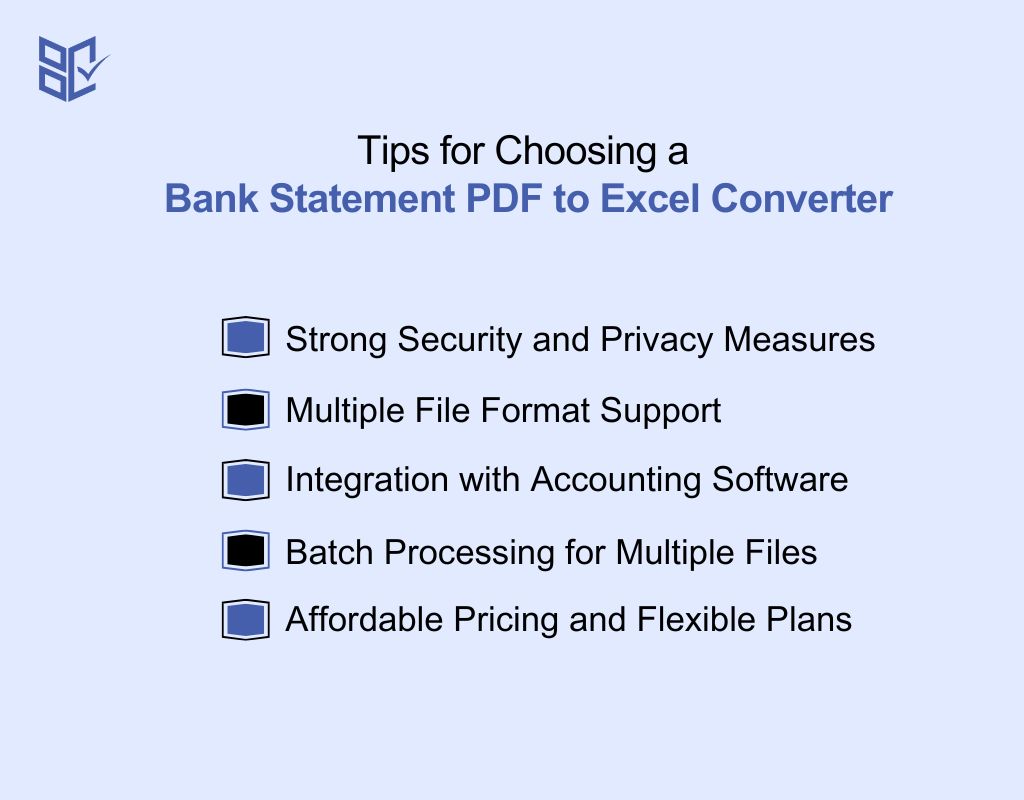 Tips for Choosing a
Bank Statement PDF to Excel Converter

Strong Security and Privacy Measures

Multiple File Format Support

Integration with Accounting Software

Batch Processing for Multiple Files

Affordable Pricing and Flexible Plans